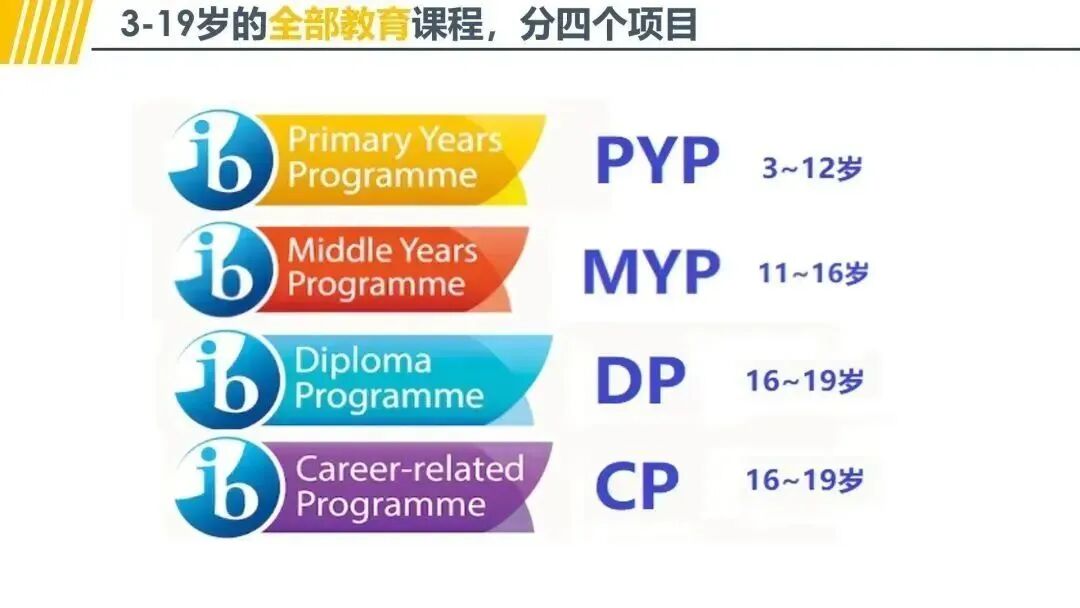 3-19岁的全部教育课程，分四个项目

ib Primary Years Programme PYP 3~12岁

ib Middle Years Programme MYP 11~16岁

ib Diploma Programme DP 16~19岁

ib Career-related Programme CP 16~19岁